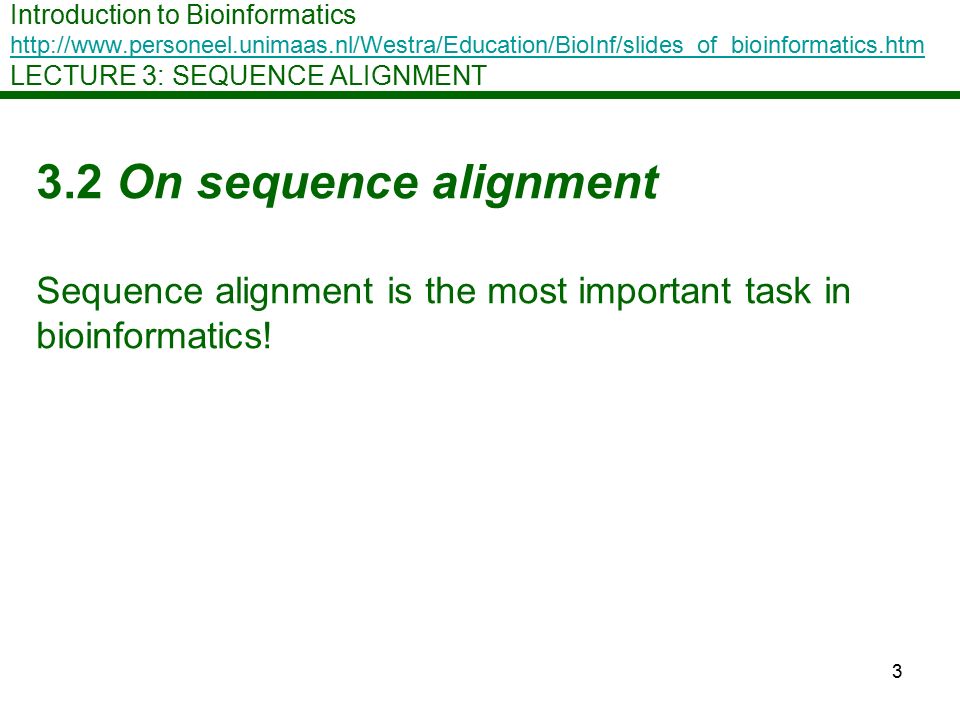 Introduction to Bioinformatics
http://www.personeel.unimaas.nl/Westra/Education/BioInf/slides_of_bioinformatics.htm
LECTURE 3: SEQUENCE ALIGNMENT

3.2 On sequence alignment

Sequence alignment is the most important task in bioinformatics!

3